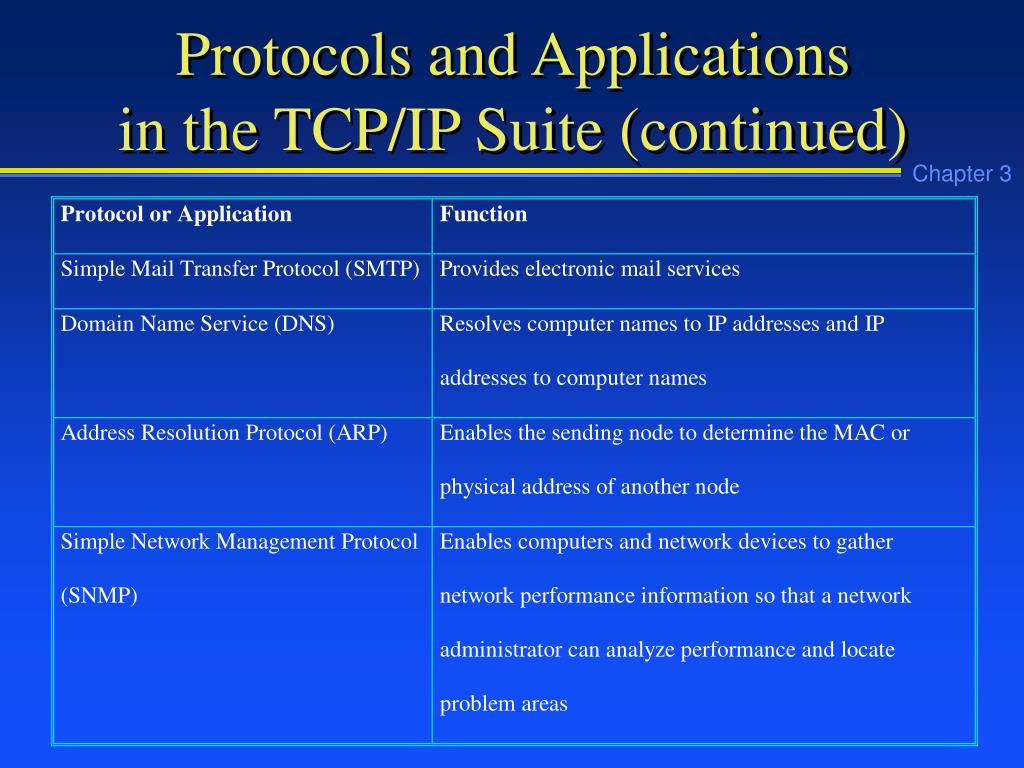 Protocols and Applications in the TCP/IP Suite (continued)

Chapter 3

| Protocol or Application | Function |
|---|---|
| Simple Mail Transfer Protocol (SMTP) | Provides electronic mail services |
| Domain Name Service (DNS) | Resolves computer names to IP addresses and IP addresses to computer names |
| Address Resolution Protocol (ARP) | Enables the sending node to determine the MAC or physical address of another node |
| Simple Network Management Protocol (SNMP) | Enables computers and network devices to gather network performance information so that a network administrator can analyze performance and locate problem areas |